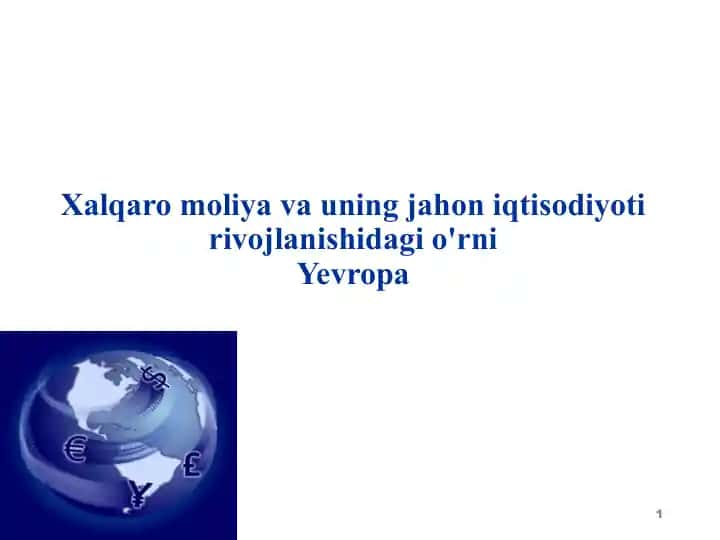 Xalqaro moliya va uning jahon iqtisodiyoti rivojlanishidagi o'rni
Yevropa

$
€
£
¥

1